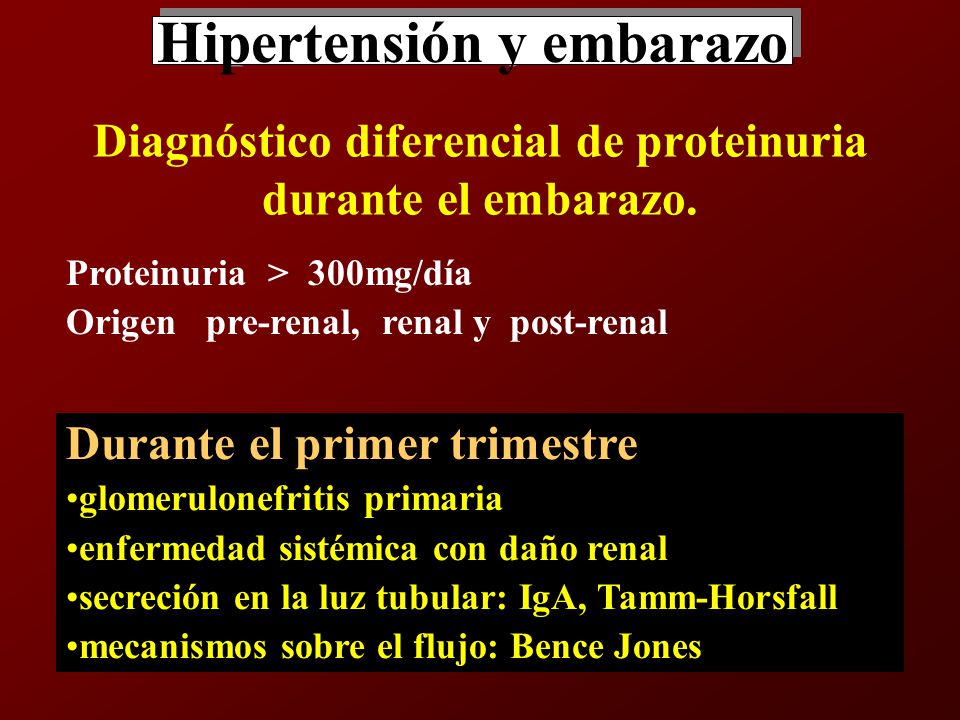 Hipertensión y embarazo

Diagnóstico diferencial de proteinuria durante el embarazo.

Proteinuria > 300mg/día
Origen pre-renal, renal y post-renal

Durante el primer trimestre
•glomerulonefritis primaria
•enfermedad sistémica con daño renal
•secreción en la luz tubular: IgA, Tamm-Horsfall
•mecanismos sobre el flujo: Bence Jones